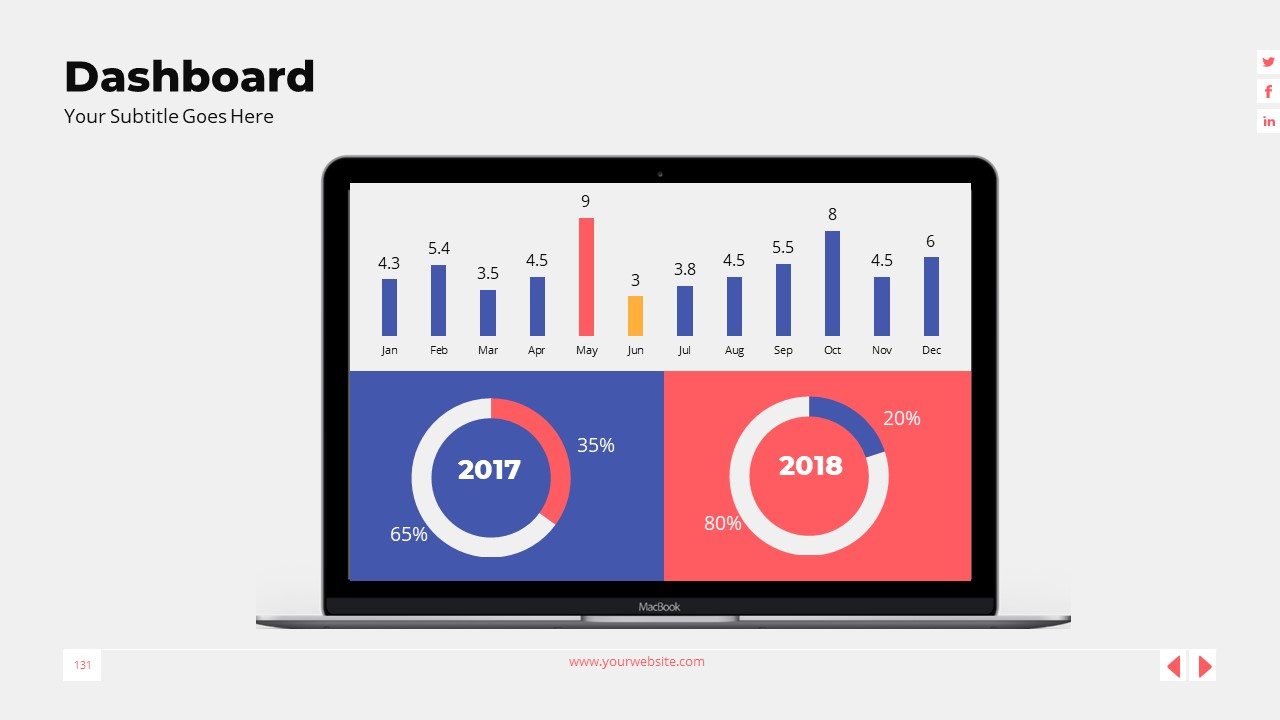 Dashboard
Your Subtitle Goes Here

4.3
5.4
3.5
4.5
9
3
3.8
4.5
5.5
8
4.5
6

Jan Feb Mar Apr May Jun Jul Aug Sep Oct Nov Dec

2017
35%
65%

2018
20%
80%

MacBook

131

www.yourwebsite.com